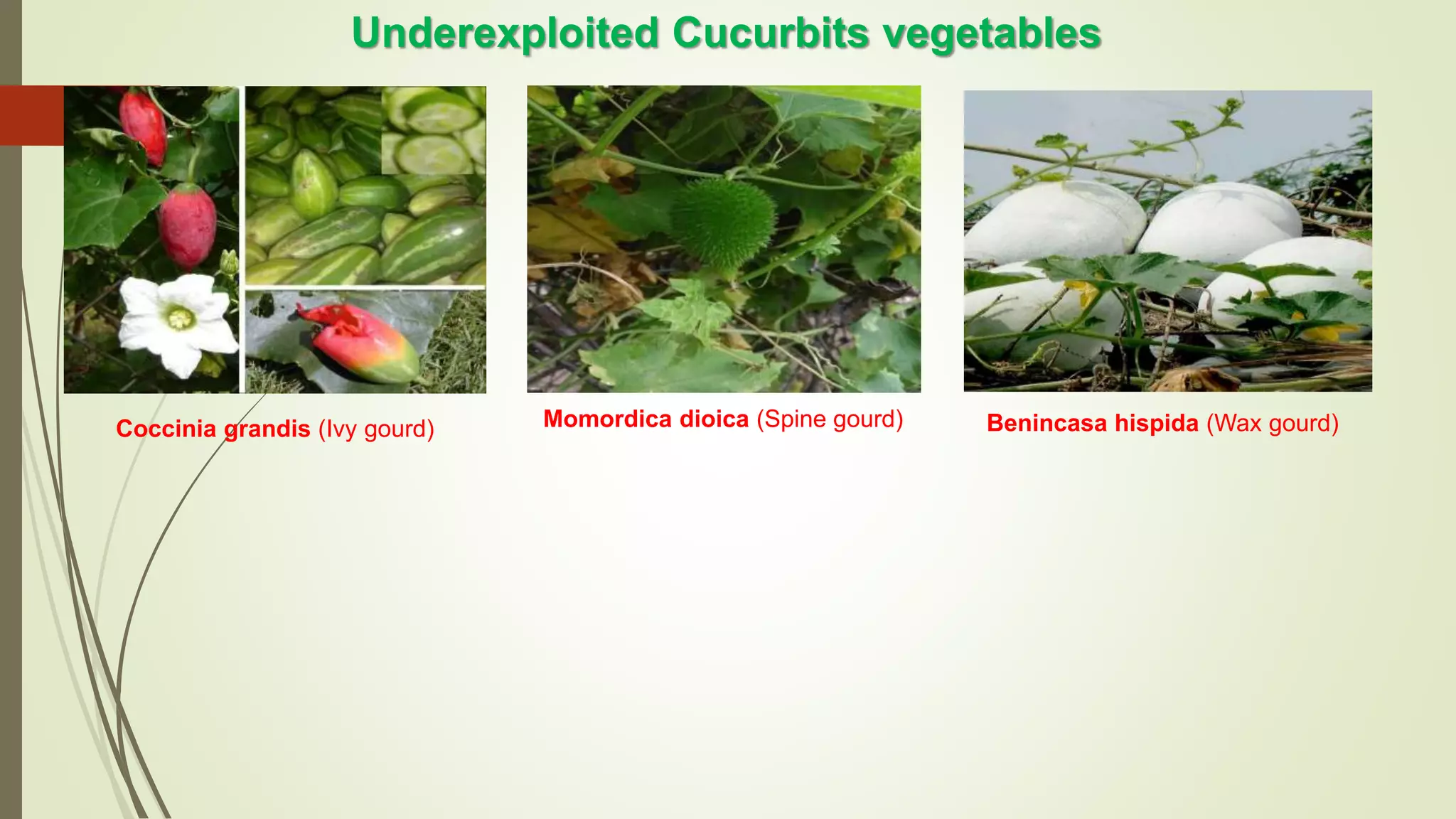 Underexploited Cucurbits vegetables

Coccinia grandis (Ivy gourd)

Momordica dioica (Spine gourd)

Benincasa hispida (Wax gourd)